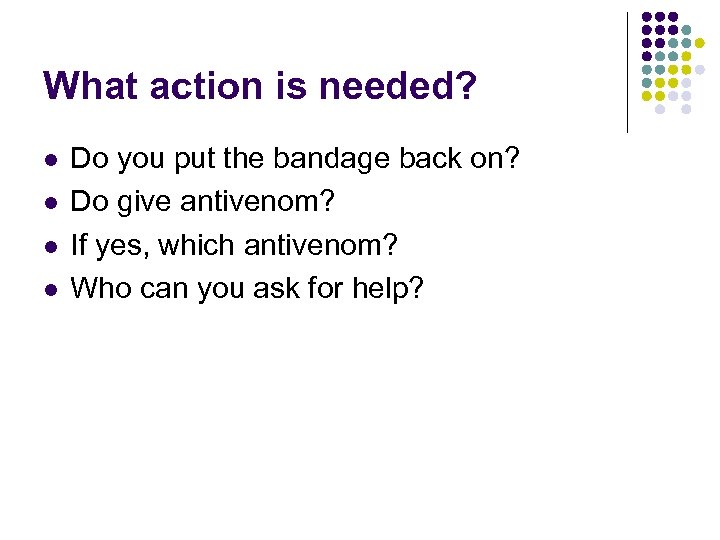 What action is needed?

- Do you put the bandage back on?
- Do give antivenom?
- If yes, which antivenom?
- Who can you ask for help?